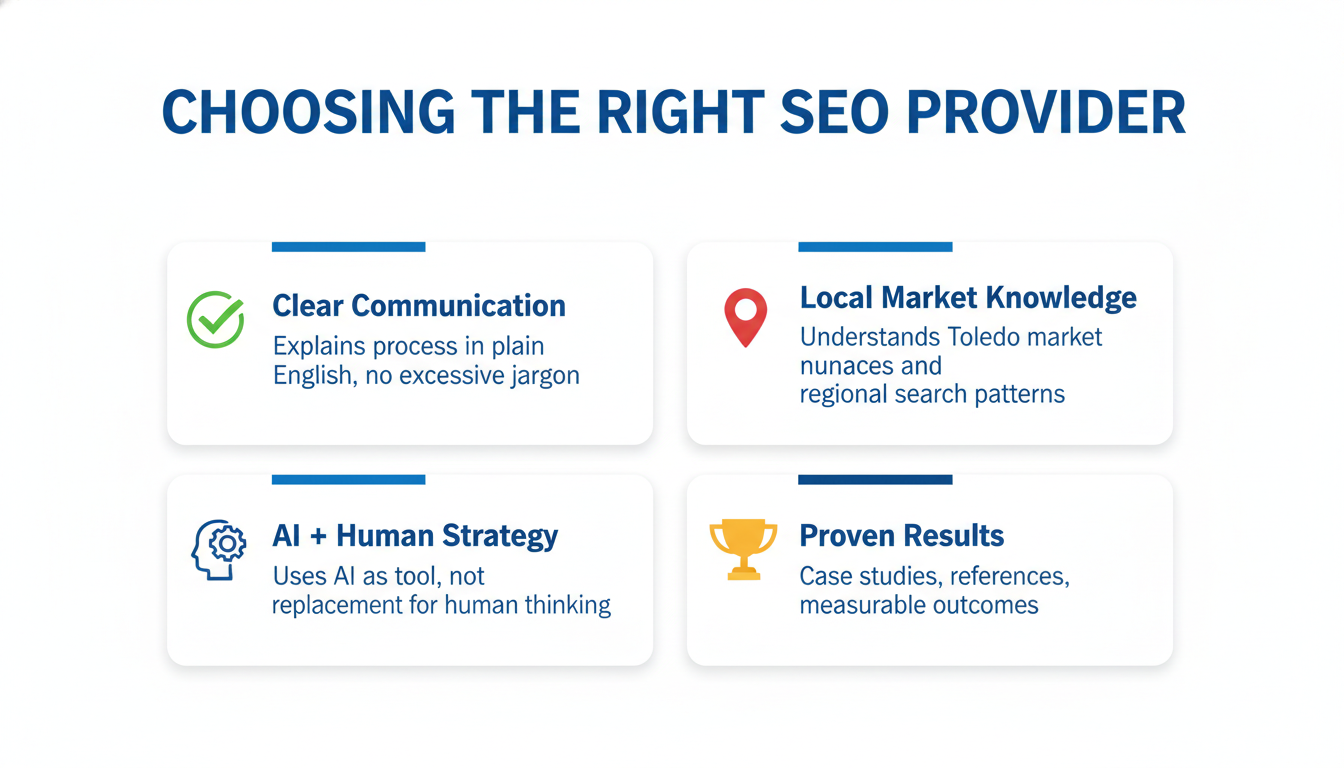 CHOOSING THE RIGHT SEO PROVIDER

Clear Communication
Explains process in plain English, no excessive jargon

Local Market Knowledge
Understands Toledo market nunaces and regional search patterns

AI + Human Strategy
Uses AI as tool, not replacement for human thinking

Proven Results
Case studies, references, measurable outcomes